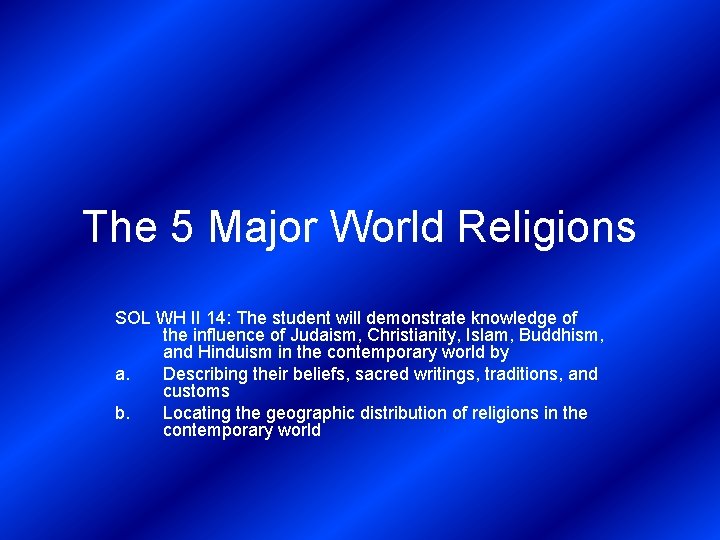 The 5 Major World Religions

SOL WH II 14: The student will demonstrate knowledge of the influence of Judaism, Christianity, Islam, Buddhism, and Hinduism in the contemporary world by

a. Describing their beliefs, sacred writings, traditions, and customs

b. Locating the geographic distribution of religions in the contemporary world